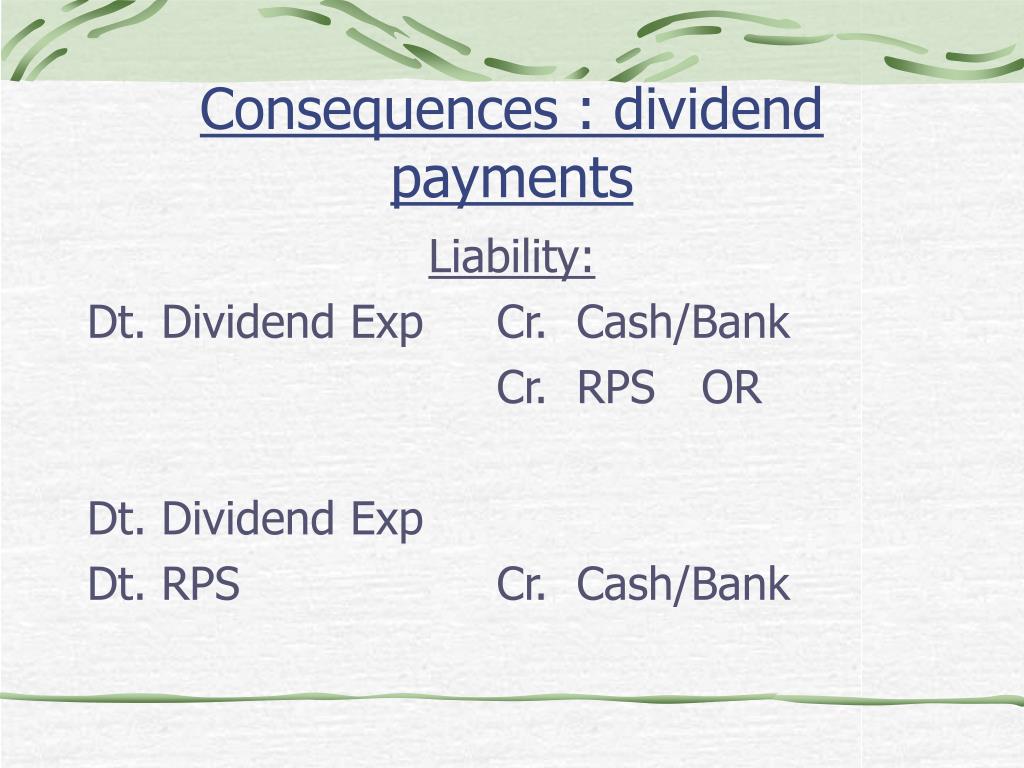 Consequences : dividend payments

Liability:

Dt. Dividend Exp Cr. Cash/Bank
Cr. RPS OR

Dt. Dividend Exp
Dt. RPS Cr. Cash/Bank